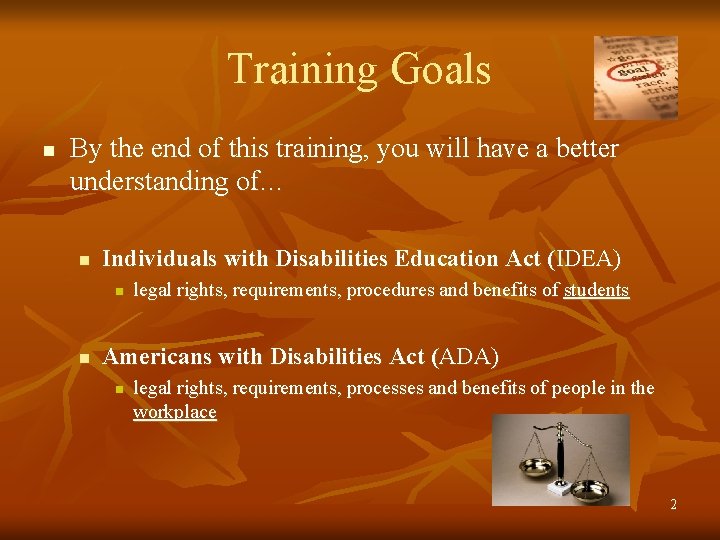 Training Goals

goal

By the end of this training, you will have a better understanding of...

Individuals with Disabilities Education Act (IDEA)

legal rights, requirements, procedures and benefits of students

Americans with Disabilities Act (ADA)

legal rights, requirements, processes and benefits of people in the workplace

2